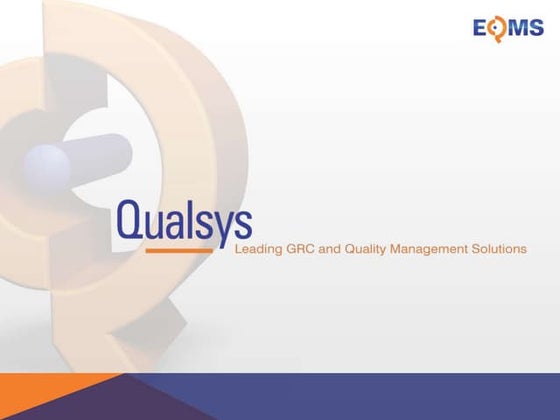 EQMS

Qualsys

Leading GRC and Quality Management Solutions